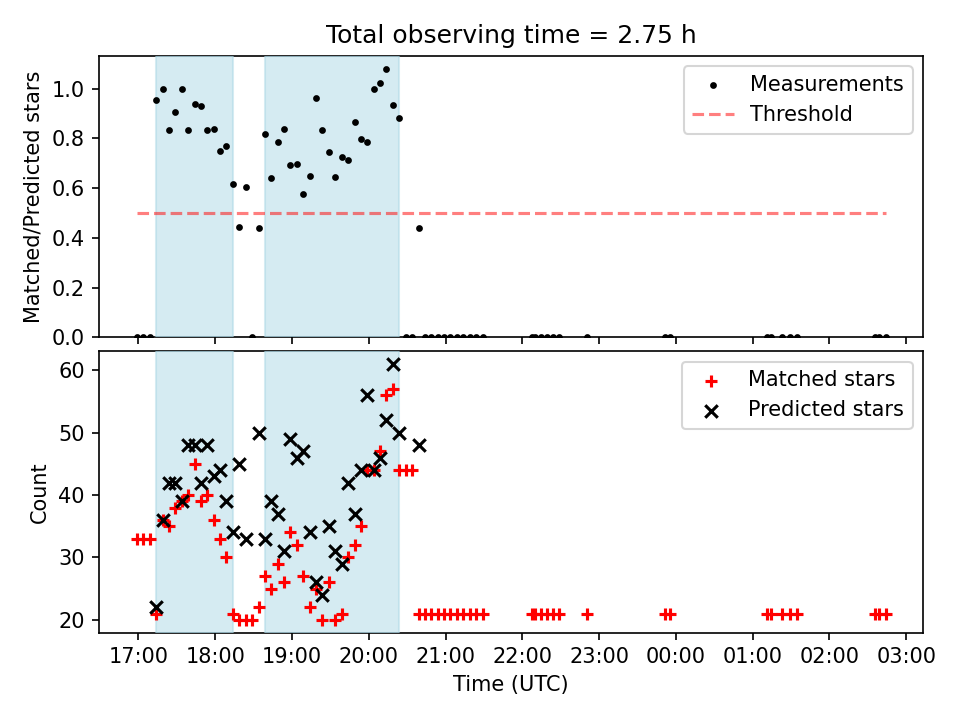 Total observing time = 2.75 h

Matched/Predicted stars

1.0
0.8
0.6
0.4
0.2
0.0

Measurements
Threshold

Count

60
50
40
30
20

Matched stars
Predicted stars

17:00 18:00 19:00 20:00 21:00 22:00 23:00 00:00 01:00 02:00 03:00

Time (UTC)